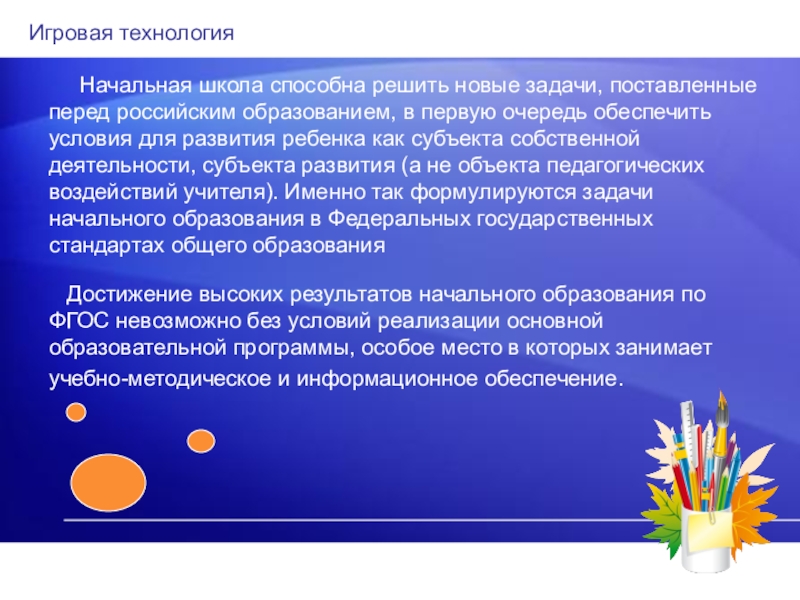 Игровая технология

Начальная школа способна решить новые задачи, поставленные перед российским образованием, в первую очередь обеспечить условия для развития ребенка как субъекта собственной деятельности, субъекта развития (а не объекта педагогических воздействий учителя). Именно так формулируются задачи начального образования в Федеральных государственных стандартах общего образования

Достижение высоких результатов начального образования по ФГОС невозможно без условий реализации основной образовательной программы, особое место в которых занимает учебно-методическое и информационное обеспечение.